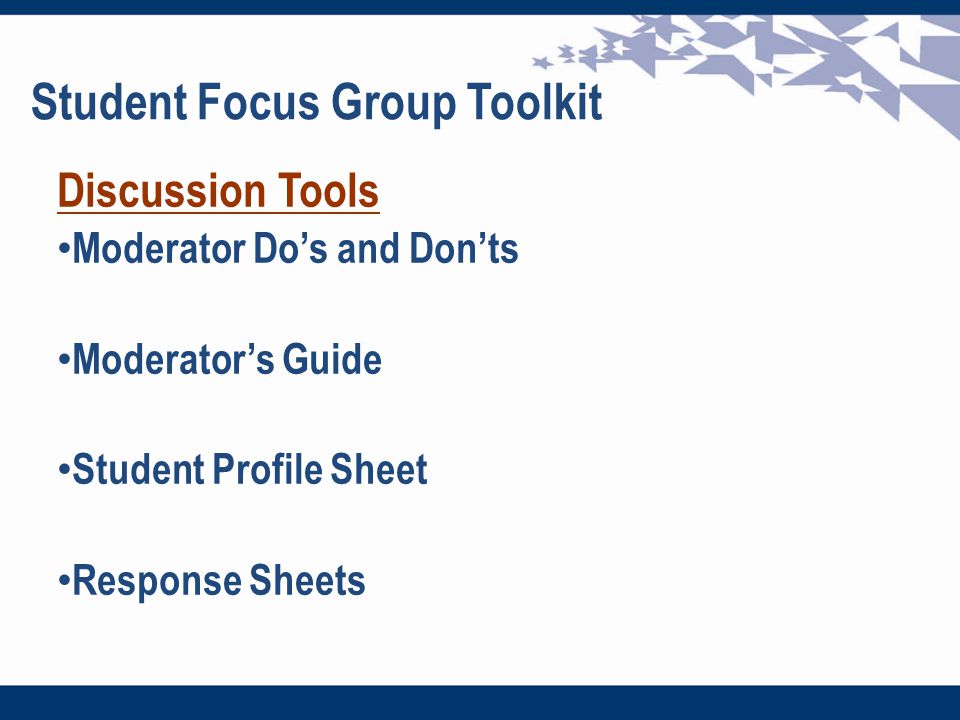 Student Focus Group Toolkit

Discussion Tools

•Moderator Do’s and Don’ts

•Moderator’s Guide

•Student Profile Sheet

•Response Sheets